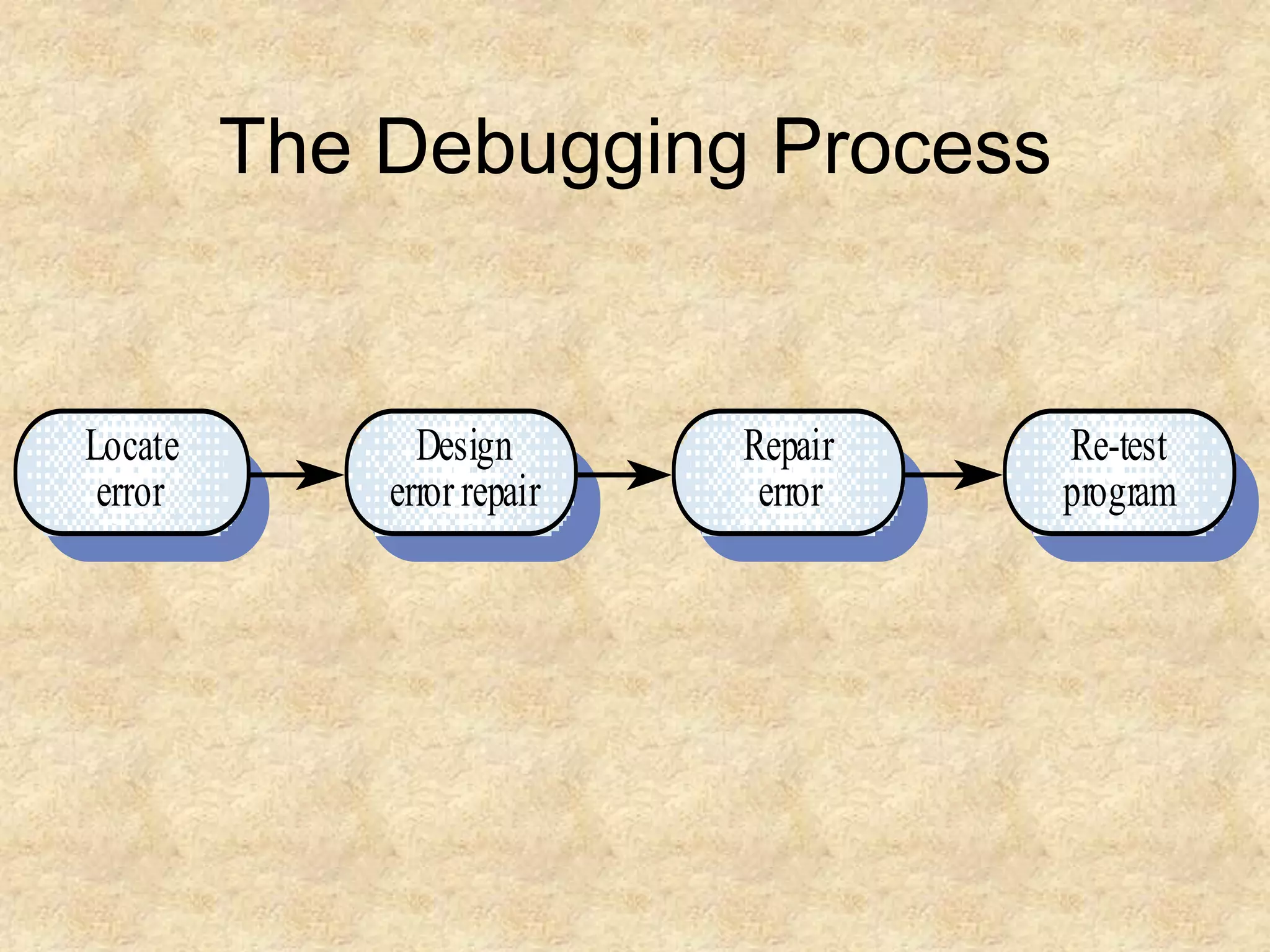 The Debugging Process

Locate error

Design error repair

Repair error

Re-test program